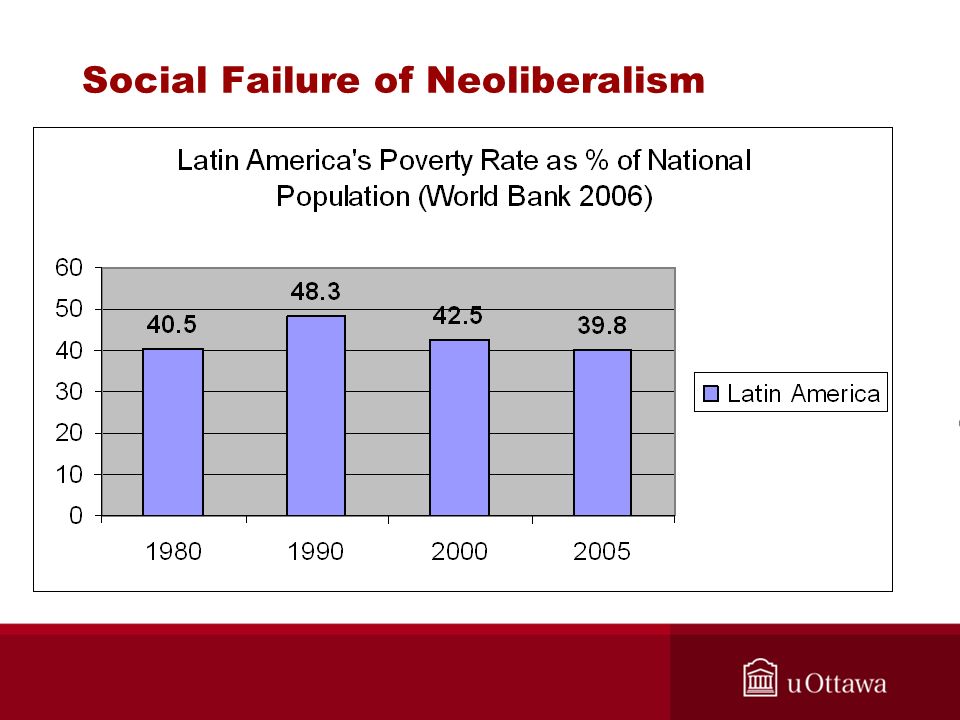 Social Failure of Neoliberalism

Latin America's Poverty Rate as % of National Population (World Bank 2006)

60
50
40
30
20
10
0

40.5
48.3
42.5
39.8

1980
1990
2000
2005

Latin America

uOttawa